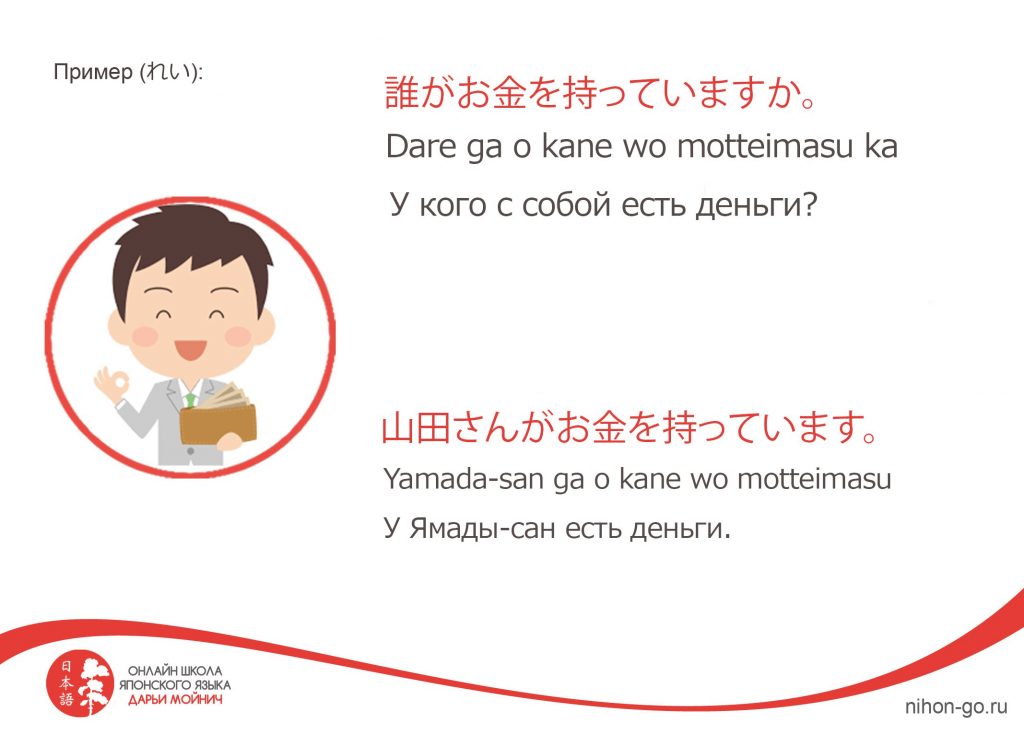 Пример (れい):

誰がお金を持っていますか。

Dare ga o kane wo motteimasu ka

У кого с собой есть деньги?

山田さんがお金を持っています。

Yamada-san ga o kane wo motteimasu

У Ямады-сан есть деньги.

日本語

ОНЛАЙН ШКОЛА ЯПОНСКОГО ЯЗЫКА ДАРЬИ МОЙНИЧ

nihon-go.ru